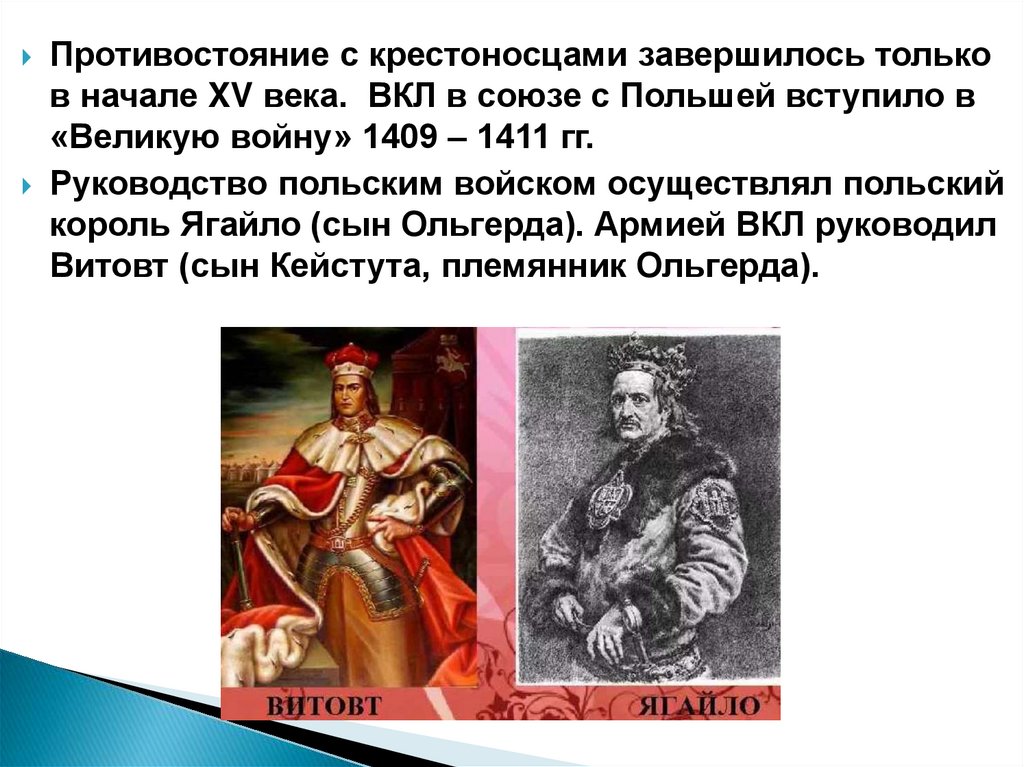 Противостояние с крестоносцами завершилось только в начале XV века. ВКЛ в союзе с Польшей вступило в «Великую войну» 1409 – 1411 гг.

Руководство польским войском осуществлял польский король Ягайло (сын Ольгерда). Армией ВКЛ руководил Витовт (сын Кейстута, племянник Ольгерда).

ВИТОВТ

ЯГАЙЛО